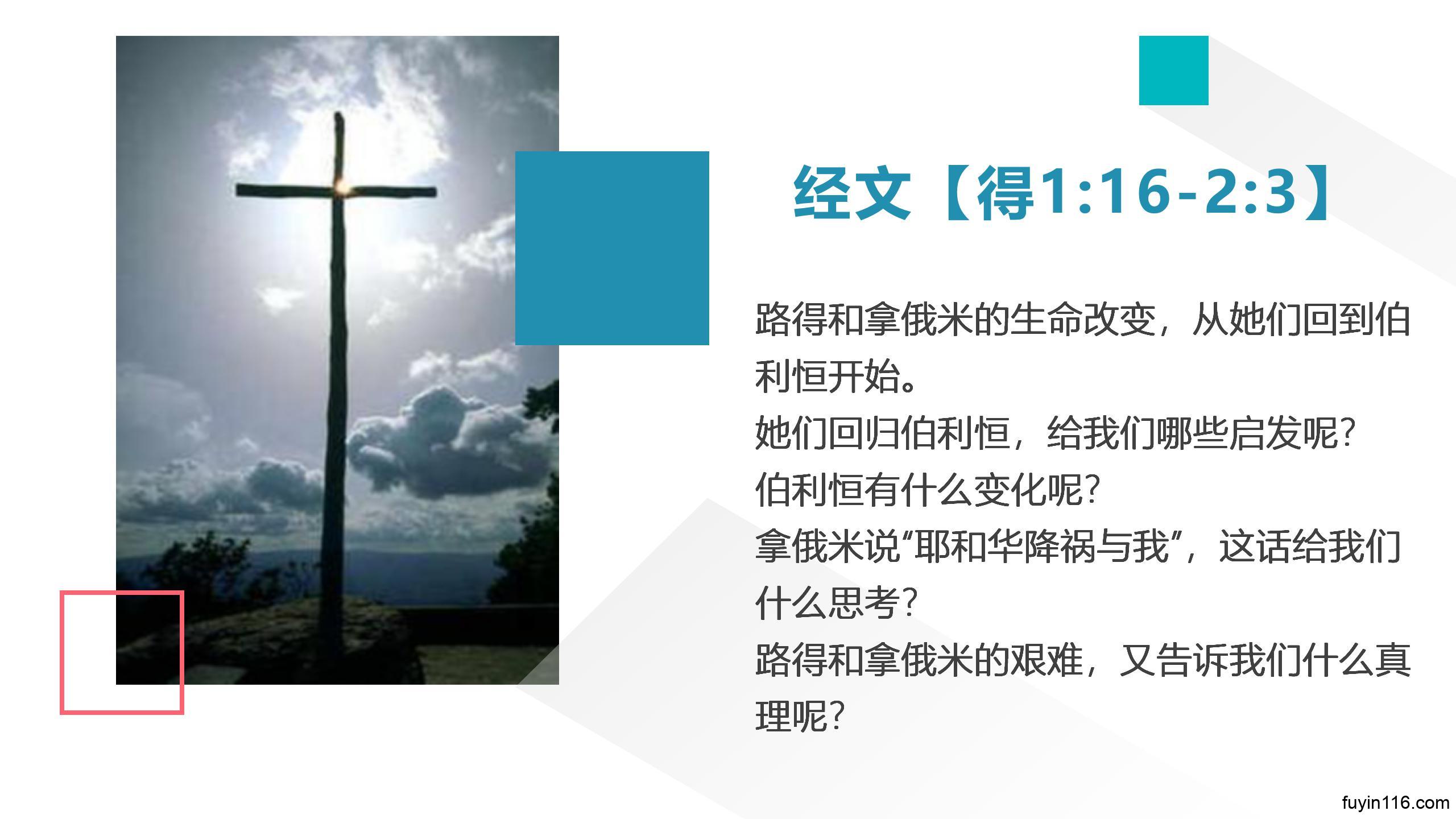 经文【得1:16-2:3】

路得和拿俄米的生命改变，从她们回到伯利恒开始。
她们回归伯利恒，给我们哪些启发呢?
伯利恒有什么变化呢?
拿俄米说“耶和华降祸与我”，这话给我们什么思考?
路得和拿俄米的艰难，又告诉我们什么真理呢?

fuyin116.com